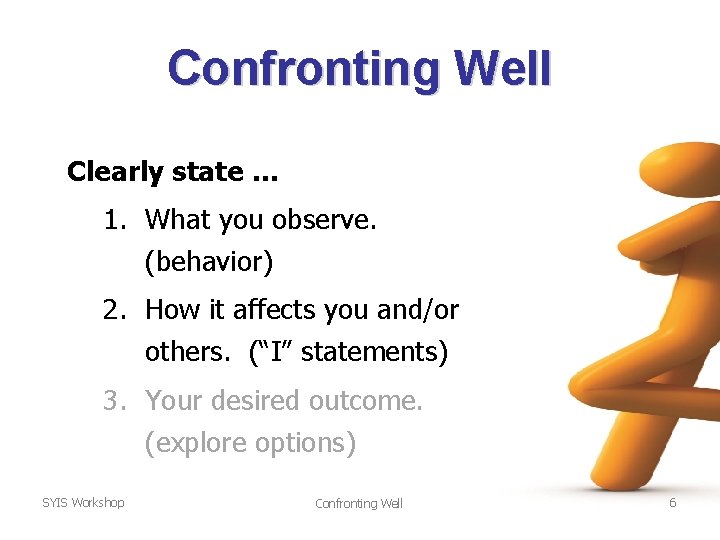 Confronting Well

Clearly state …

1. What you observe. (behavior)
2. How it affects you and/or others. (“I” statements)
3. Your desired outcome. (explore options)

SYIS Workshop

Confronting Well

6